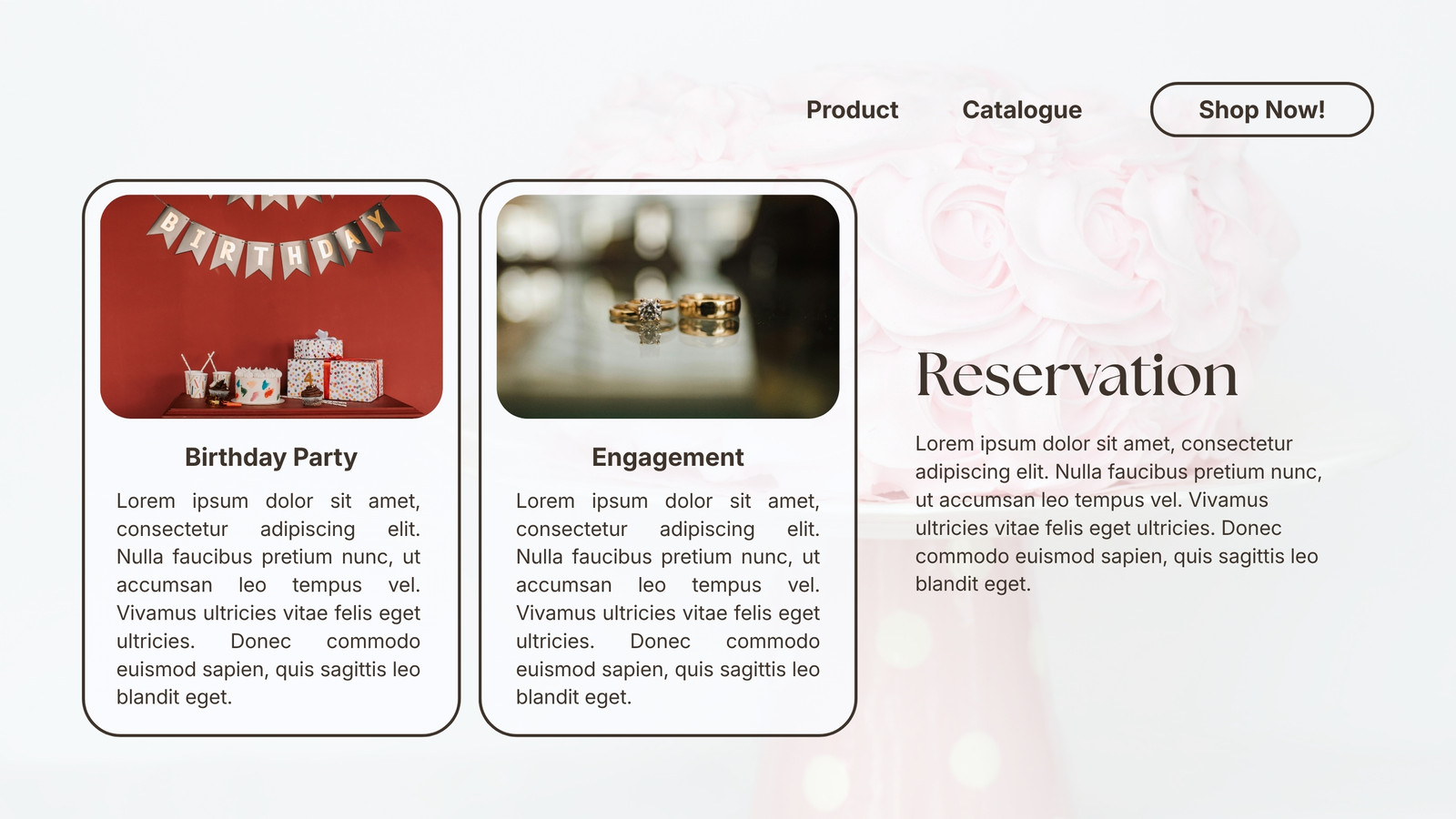 Product Catalogue Shop Now!

BIRTHDAY

Birthday Party

Lorem ipsum dolor sit amet, consectetur adipiscing elit. Nulla faucibus pretium nunc, ut accumsan leo tempus vel. Vivamus ultricies vitae felis eget ultricies. Donec commodo euismod sapien, quis sagittis leo blandit eget.

Engagement

Lorem ipsum dolor sit amet, consectetur adipiscing elit. Nulla faucibus pretium nunc, ut accumsan leo tempus vel. Vivamus ultricies vitae felis eget ultricies. Donec commodo euismod sapien, quis sagittis leo blandit eget.

Reservation

Lorem ipsum dolor sit amet, consectetur adipiscing elit. Nulla faucibus pretium nunc, ut accumsan leo tempus vel. Vivamus ultricies vitae felis eget ultricies. Donec commodo euismod sapien, quis sagittis leo blandit eget.